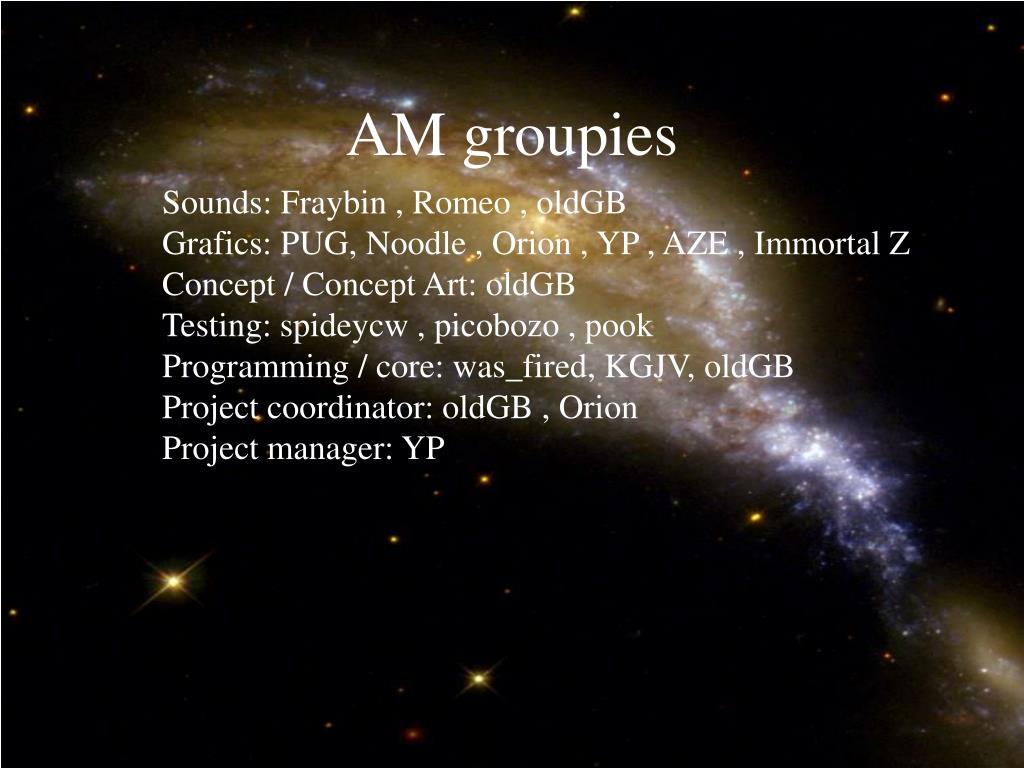 AM groupies

Sounds: Fraybin , Romeo , oldGB
Grafics: PUG, Noodle , Orion , YP , AZE , Immortal Z
Concept / Concept Art: oldGB
Testing: spideycw , picobozo , pook
Programming / core: was_fired, KGJV, oldGB
Project coordinator: oldGB , Orion
Project manager: YP